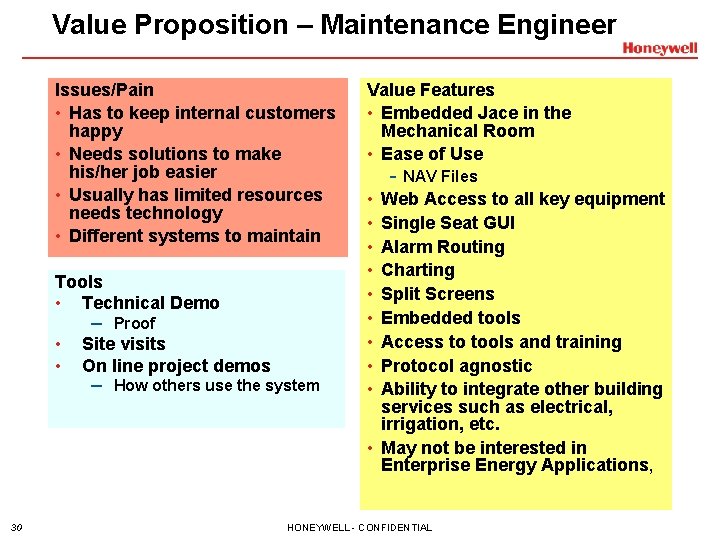 Value Proposition – Maintenance Engineer

Honeywell

Issues/Pain
• Has to keep internal customers happy
• Needs solutions to make his/her job easier
• Usually has limited resources needs technology
• Different systems to maintain

Tools
• Technical Demo
– Proof
• Site visits
• On line project demos
– How others use the system

Value Features
• Embedded Jace in the Mechanical Room
• Ease of Use
- NAV Files
• Web Access to all key equipment
• Single Seat GUI
• Alarm Routing
• Charting
• Split Screens
• Embedded tools
• Access to tools and training
• Protocol agnostic
• Ability to integrate other building services such as electrical, irrigation, etc.
• May not be interested in Enterprise Energy Applications,

30

HONEYWELL - CONFIDENTIAL